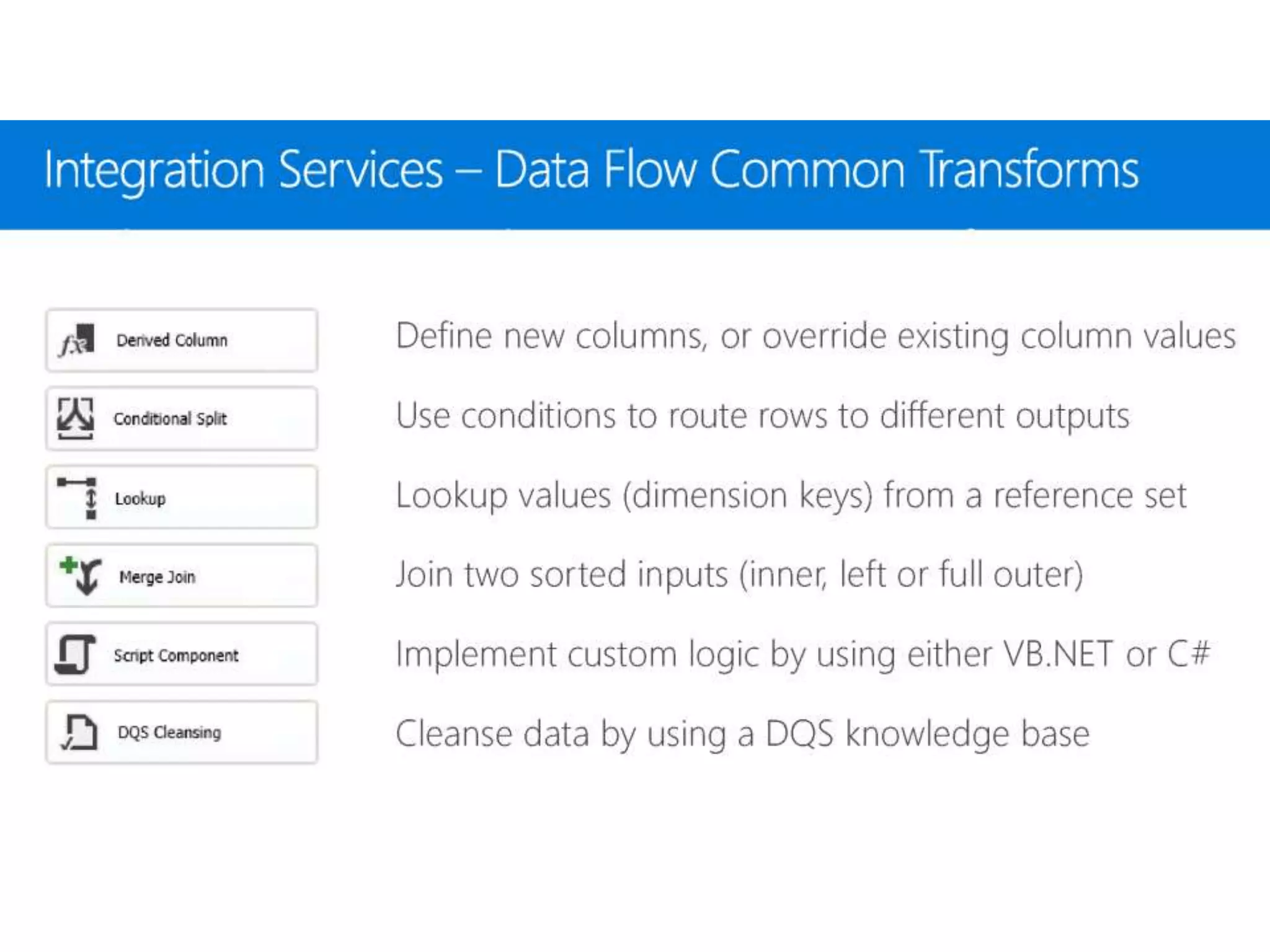 Integration Services – Data Flow Common Transforms

Derived Column

Define new columns, or override existing column values

Conditional Split

Use conditions to route rows to different outputs

Lookup

Lookup values (dimension keys) from a reference set

Merge Join

Join two sorted inputs (inner, left or full outer)

Script Component

Implement custom logic by using either VB.NET or C#

DQS Cleansing

Cleanse data by using a DQS knowledge base